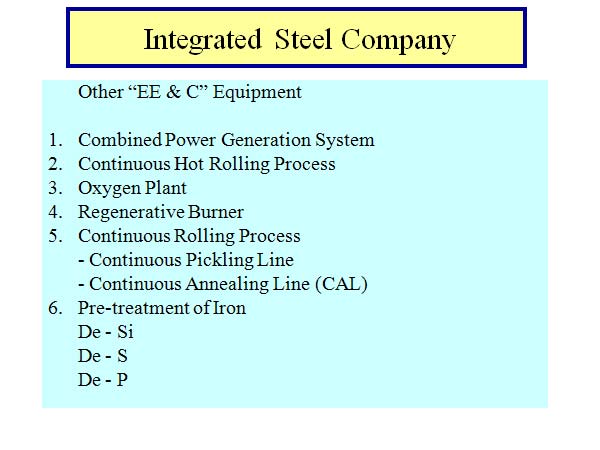 Integrated Steel Company

Other “EE & C” Equipment

1. Combined Power Generation System
2. Continuous Hot Rolling Process
3. Oxygen Plant
4. Regenerative Burner
5. Continuous Rolling Process
- Continuous Pickling Line
- Continuous Annealing Line (CAL)
6. Pre-treatment of Iron
De - Si
De - S
De - P